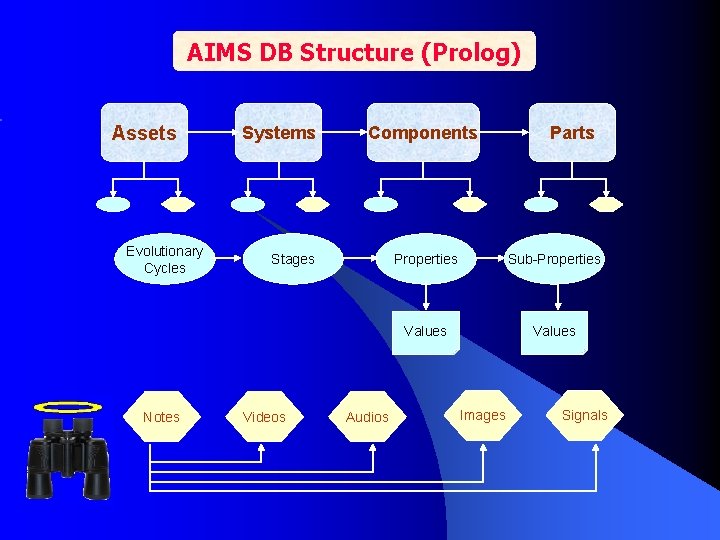 AIMS DB Structure (Prolog)

Assets

Systems

Components

Parts

Evolutionary Cycles

Stages

Properties

Sub-Properties

Values

Values

Notes

Videos

Audios

Images

Signals